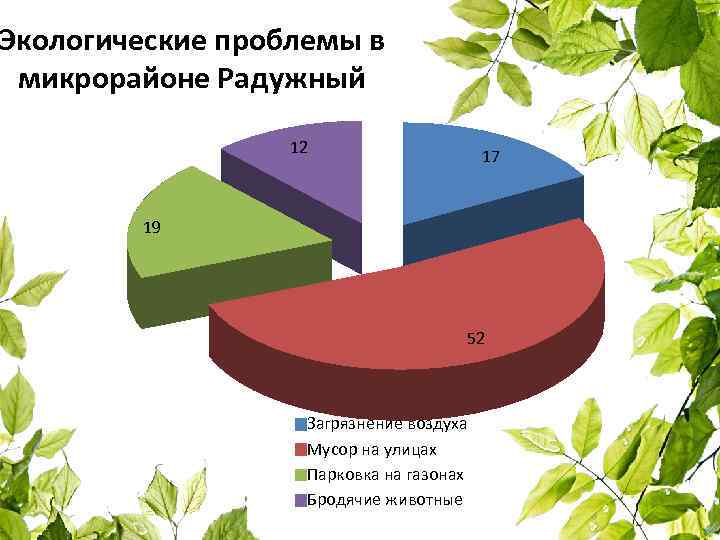 Экологические проблемы в микрорайоне Радужный

12
17
19
52

Загрязнение воздуха
Мусор на улицах
Парковка на газонах
Бродячие животные